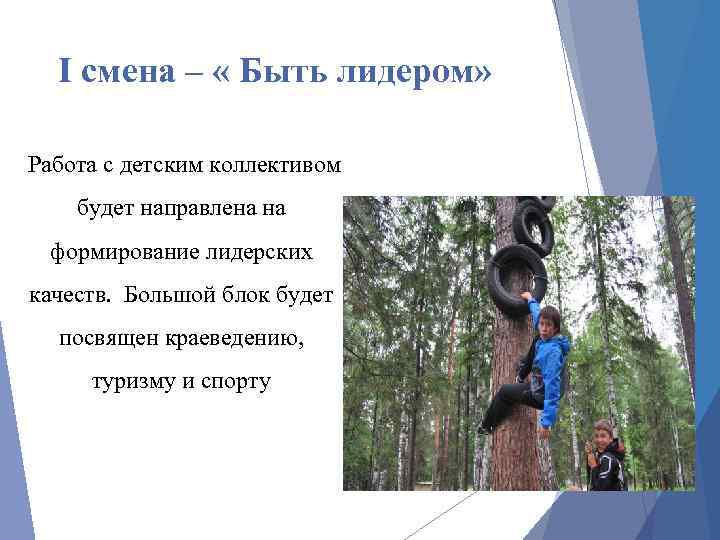 I смена – « Быть лидером»

Работа с детским коллективом будет направлена на формирование лидерских качеств. Большой блок будет посвящен краеведению, туризму и спорту